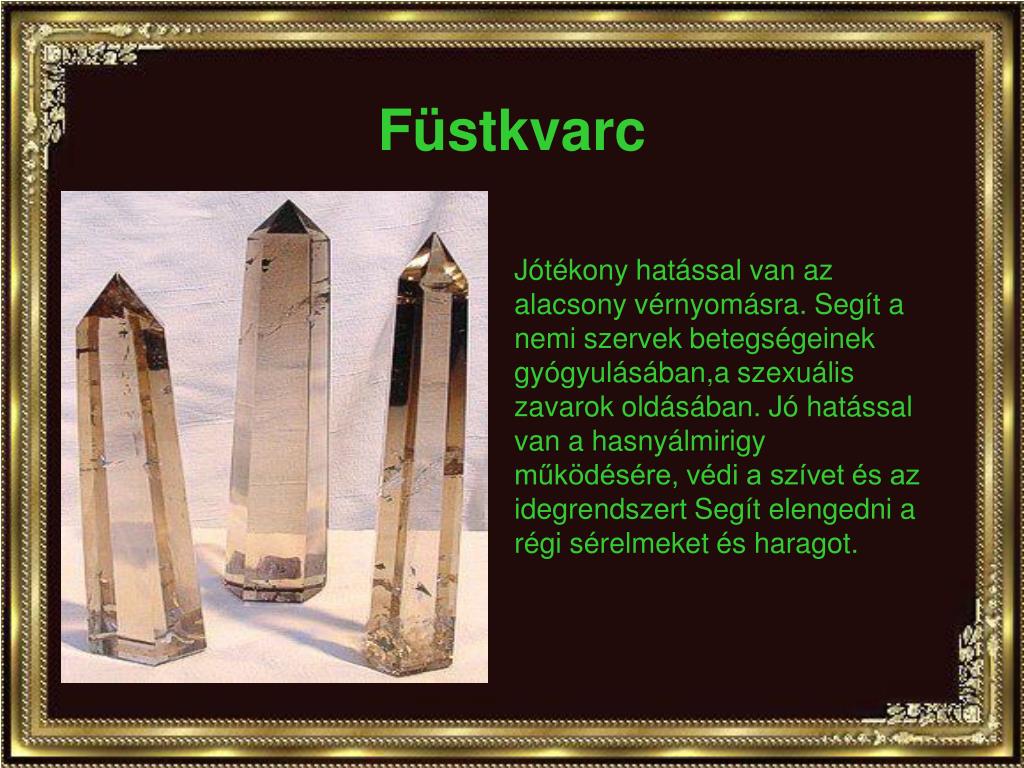 Füstkvarc

Jótékony hatással van az alacsony vérnyomásra. Segít a nemi szervek betegségeinek gyógyulásában,a szexuális zavarok oldásában. Jó hatással van a hasnyálmirigy működésére, védi a szívet és az idegrendszert Segít elengedni a régi sérelmeket és haragot.